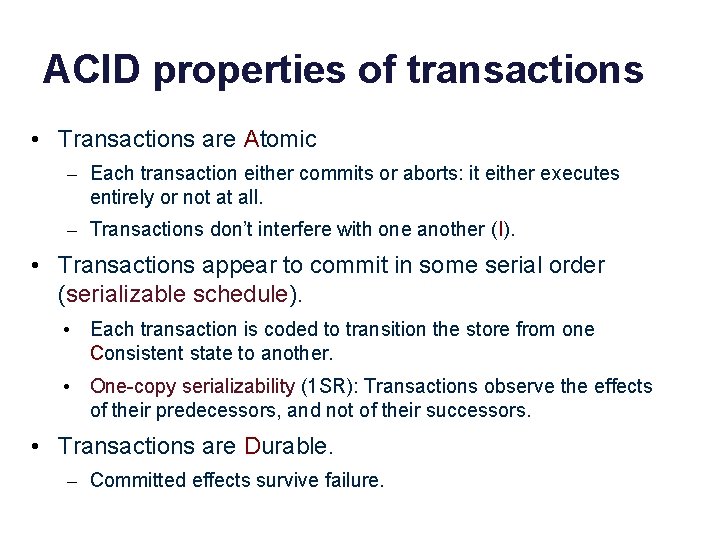 ACID properties of transactions

• Transactions are Atomic

– Each transaction either commits or aborts: it either executes entirely or not at all.

– Transactions don't interfere with one another (I).

• Transactions appear to commit in some serial order (serializable schedule).

• Each transaction is coded to transition the store from one Consistent state to another.

• One-copy serializability (1SR): Transactions observe the effects of their predecessors, and not of their successors.

• Transactions are Durable.

– Committed effects survive failure.